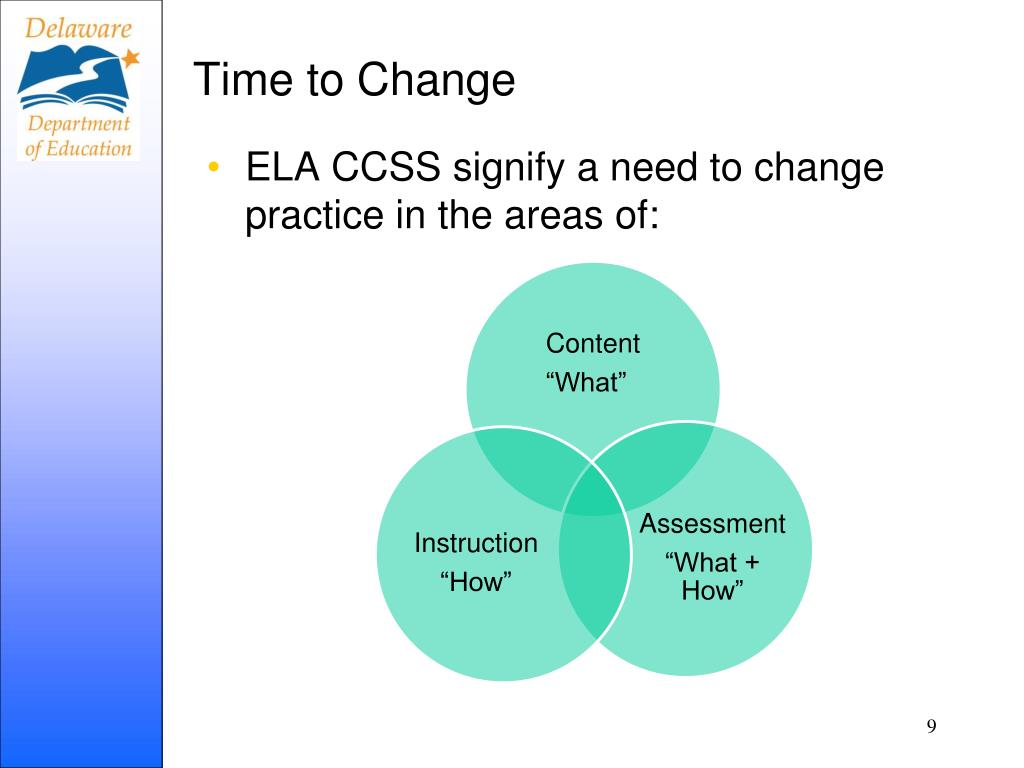 Delaware
Department of Education

Time to Change

• ELA CCSS signify a need to change practice in the areas of:

Content
“What”

Instruction
“How”

Assessment
“What + How”

9